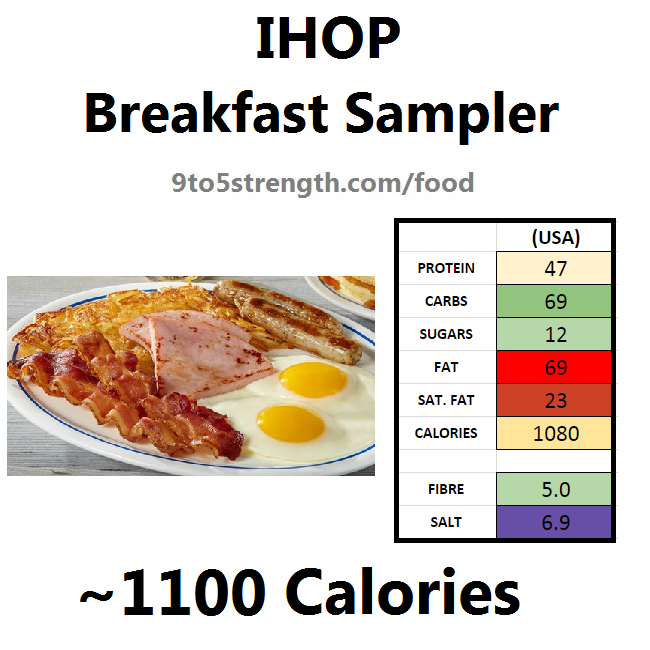 IHOP
Breakfast Sampler

9to5strength.com/food

| | (USA) |
|---|---|
| PROTEIN | 47 |
| CARBS | 69 |
| SUGARS | 12 |
| FAT | 69 |
| SAT. FAT | 23 |
| CALORIES | 1080 |
| | |
| FIBRE | 5.0 |
| SALT | 6.9 |

~1100 Calories